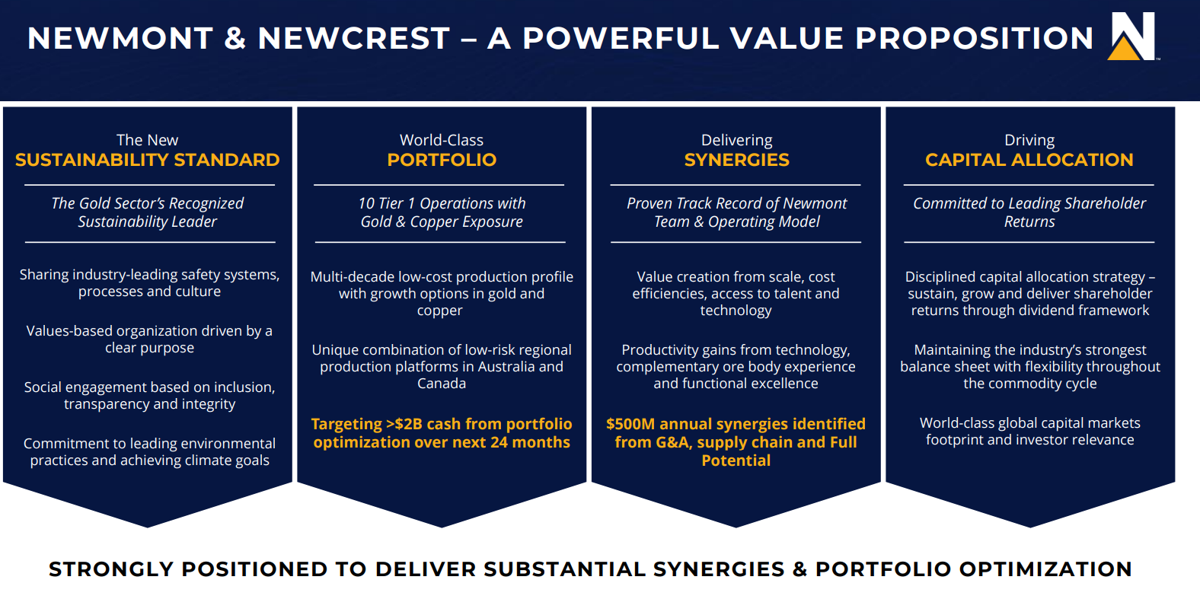 NEWMONT & NEWCREST – A POWERFUL VALUE PROPOSITION

The New
SUSTAINABILITY STANDARD

The Gold Sector's Recognized Sustainability Leader

Sharing industry-leading safety systems, processes and culture

Values-based organization driven by a clear purpose

Social engagement based on inclusion, transparency and integrity

Commitment to leading environmental practices and achieving climate goals

World-Class
PORTFOLIO

10 Tier 1 Operations with Gold & Copper Exposure

Multi-decade low-cost production profile with growth options in gold and copper

Unique combination of low-risk regional production platforms in Australia and Canada

Targeting >$2B cash from portfolio optimization over next 24 months

Delivering
SYNERGIES

Proven Track Record of Newmont Team & Operating Model

Value creation from scale, cost efficiencies, access to talent and technology

Productivity gains from technology, complementary ore body experience and functional excellence

$500M annual synergies identified from G&A, supply chain and Full Potential

Driving
CAPITAL ALLOCATION

Committed to Leading Shareholder Returns

Disciplined capital allocation strategy – sustain, grow and deliver shareholder returns through dividend framework

Maintaining the industry's strongest balance sheet with flexibility throughout the commodity cycle

World-class global capital markets footprint and investor relevance

STRONGLY POSITIONED TO DELIVER SUBSTANTIAL SYNERGIES & PORTFOLIO OPTIMIZATION